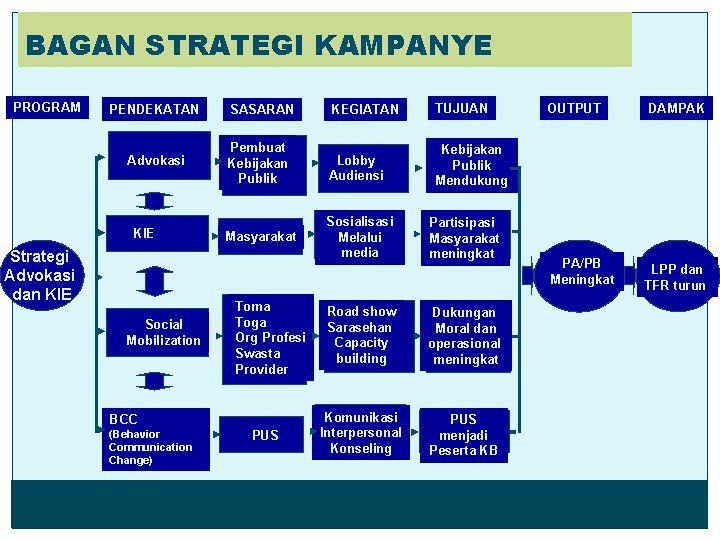 BAGAN STRATEGI KAMPANYE

PROGRAM

PENDEKATAN

SASARAN

KEGIATAN

TUJUAN

OUTPUT

DAMPAK

Strategi Advokasi dan KIE

Advokasi

Pembuat Kebijakan Publik

Lobby Audiensi

Kebijakan Publik Mendukung

KIE

Masyarakat

Sosialisasi Melalui media

Partisipasi Masyarakat meningkat

Social Mobilization

Toma Toga Org Profesi Swasta Provider

Road show Sarasehan Capacity building

Dukungan Moral dan operasional meningkat

BCC (Behavior Communication Change)

PUS

Komunikasi Interpersonal Konseling

PUS menjadi Peserta KB

PA/PB Meningkat

LPP dan TFR turun